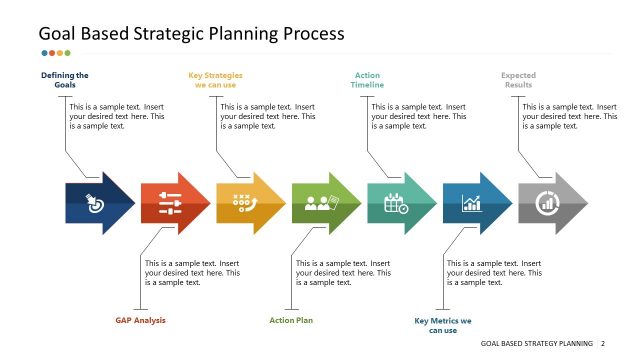 Goal Based Strategic Planning Process

Defining the Goals

This is a sample text. Insert your desired text here. This is a sample text.

Key Strategies we can use

This is a sample text. Insert your desired text here. This is a sample text.

Action Timeline

This is a sample text. Insert your desired text here. This is a sample text.

Expected Results

This is a sample text. Insert your desired text here. This is a sample text.

This is a sample text. Insert your desired text here. This is a sample text.

GAP Analysis

This is a sample text. Insert your desired text here. This is a sample text.

Action Plan

This is a sample text. Insert your desired text here. This is a sample text.

Key Metrics we can use

GOAL BASED STRATEGY PLANNING | 2